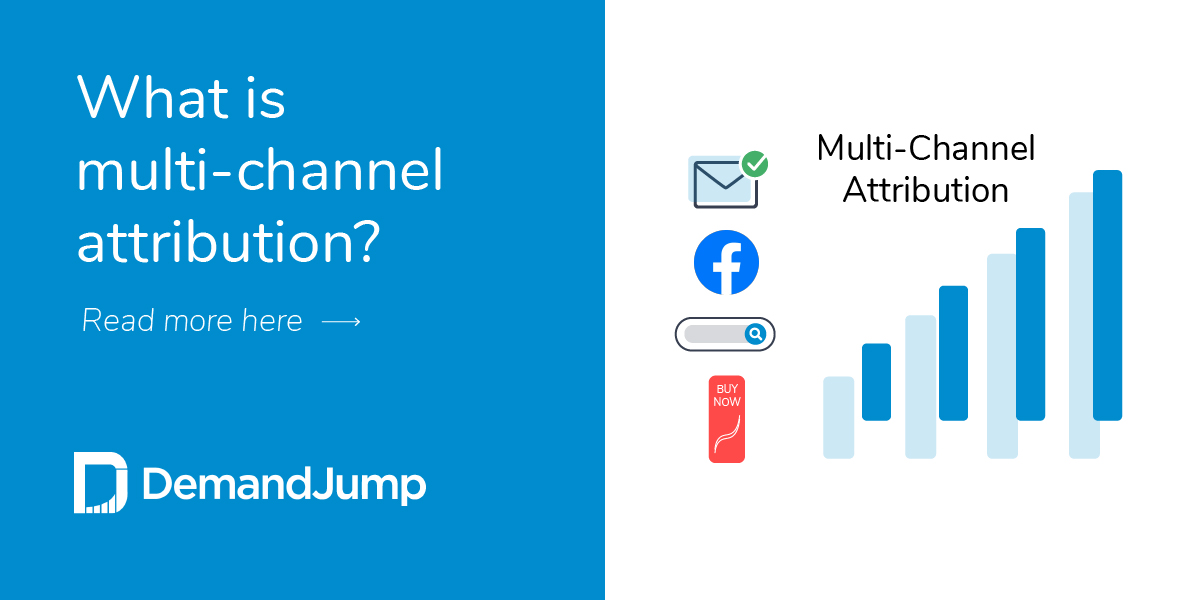 What is multi-channel attribution?

Read more here ⟶

DemandJump

Multi-Channel Attribution

BUY NOW